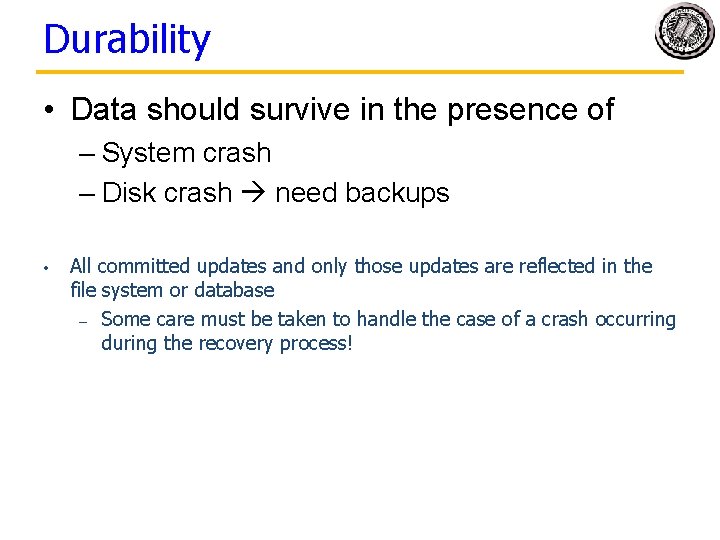 Durability

• Data should survive in the presence of
– System crash
– Disk crash → need backups

• All committed updates and only those updates are reflected in the file system or database
– Some care must be taken to handle the case of a crash occurring during the recovery process!